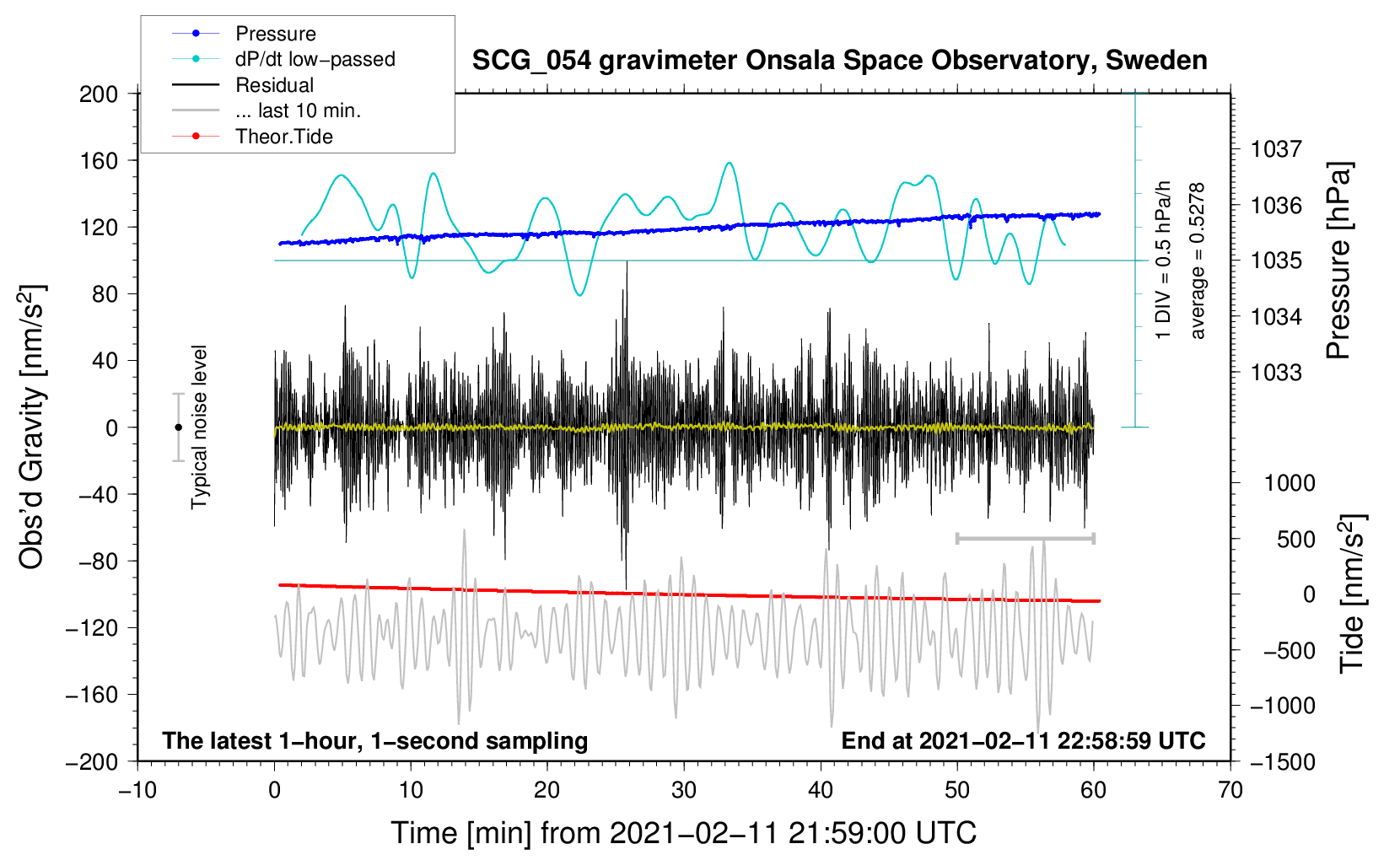 Pressure
dP/dt low−passed
Residual
... last 10 min.
Theor.Tide

SCG_054 gravimeter Onsala Space Observatory, Sweden

200
160
120
80
40
0
−40
−80
−120
−160
−200

Obs'd Gravity [nm/s$^2$]

Typical noise level

1 DIV = 0.5 hPa/h
average = 0.5278

1037
1036
1035
1034
1033

Pressure [hPa]

1000
500
0
−500
−1000
−1500

Tide [nm/s$^2$]

The latest 1−hour, 1−second sampling
End at 2021−02−11 22:58:59 UTC

−10
0
10
20
30
40
50
60
70

Time [min] from 2021−02−11 21:59:00 UTC